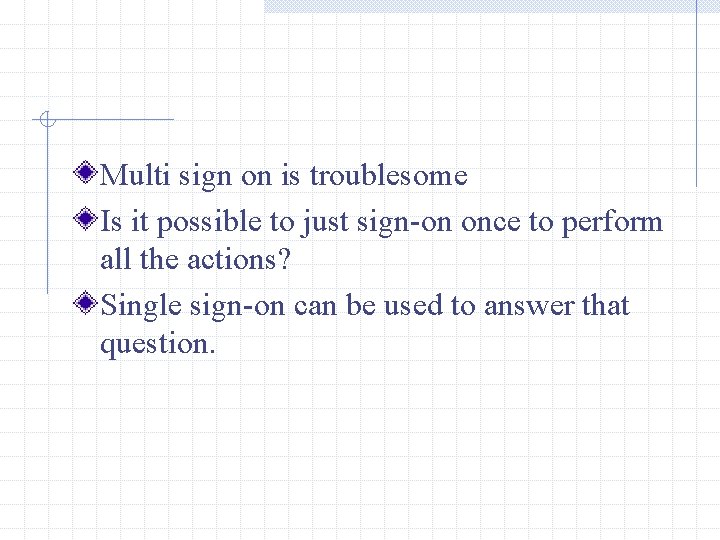 Multi sign on is troublesome

Is it possible to just sign-on once to perform all the actions?

Single sign-on can be used to answer that question.